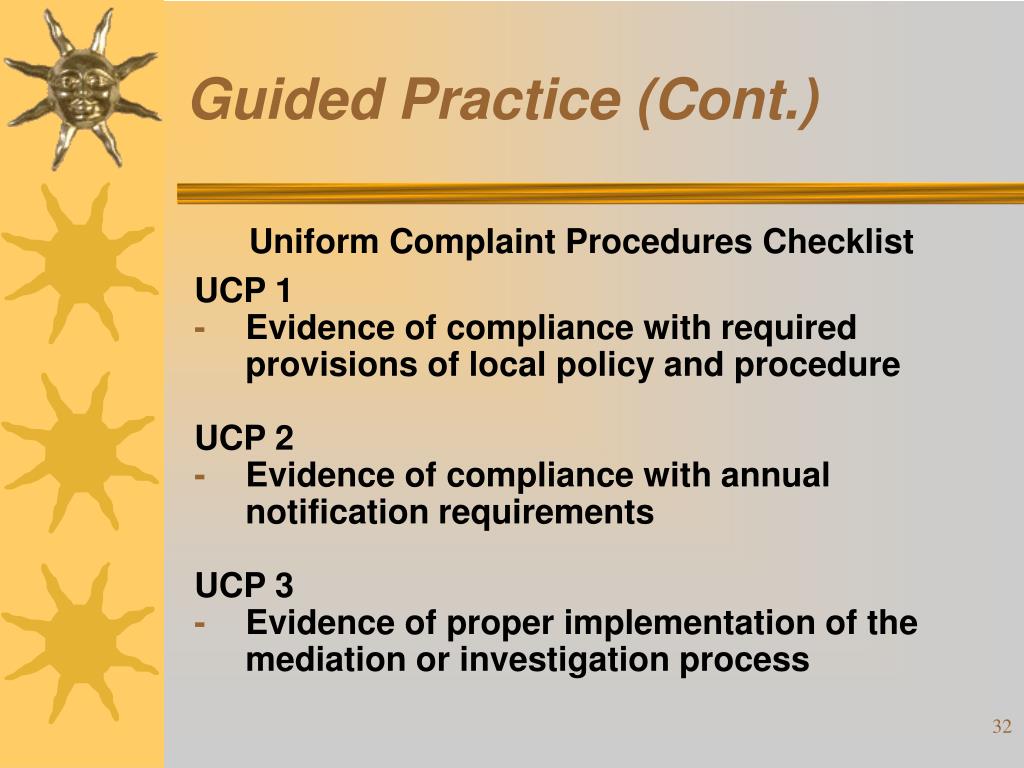 Guided Practice (Cont.)

Uniform Complaint Procedures Checklist

UCP 1
- Evidence of compliance with required provisions of local policy and procedure

UCP 2
- Evidence of compliance with annual notification requirements

UCP 3
- Evidence of proper implementation of the mediation or investigation process

32